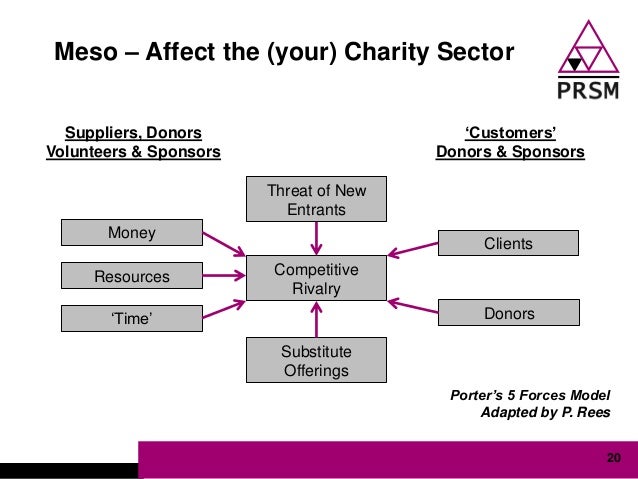 Meso – Affect the (your) Charity Sector

PRSM

Suppliers, Donors
Volunteers & Sponsors

‘Customers’
Donors & Sponsors

Threat of New Entrants

Money

Resources

‘Time’

Competitive Rivalry

Clients

Donors

Substitute Offerings

Porter’s 5 Forces Model
Adapted by P. Rees

20